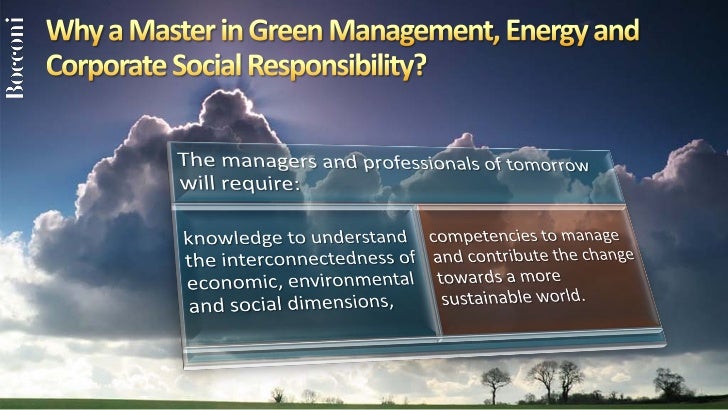 Bocconi

Why a Master in Green Management, Energy and Corporate Social Responsibility?

The managers and professionals of tomorrow will require:

knowledge to understand the interconnectedness of economic, environmental and social dimensions,

competencies to manage and contribute the change towards a more sustainable world.